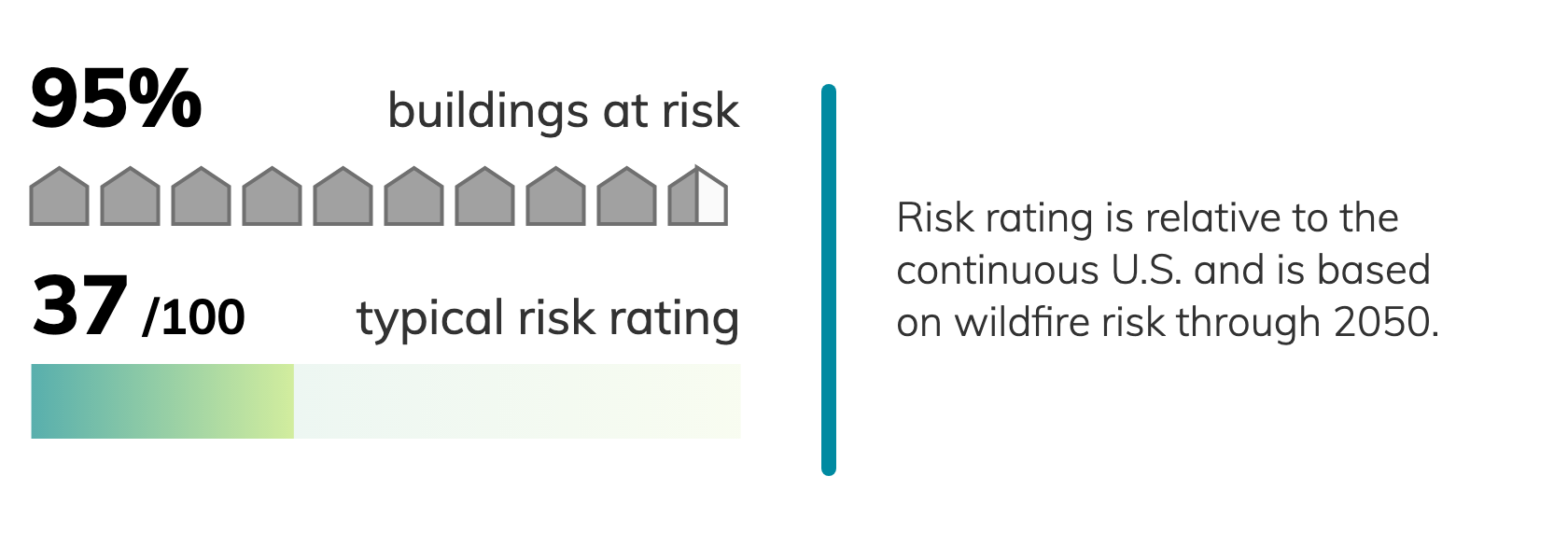 95%

buildings at risk

37 /100

typical risk rating

Risk rating is relative to the continuous U.S. and is based on wildfire risk through 2050.